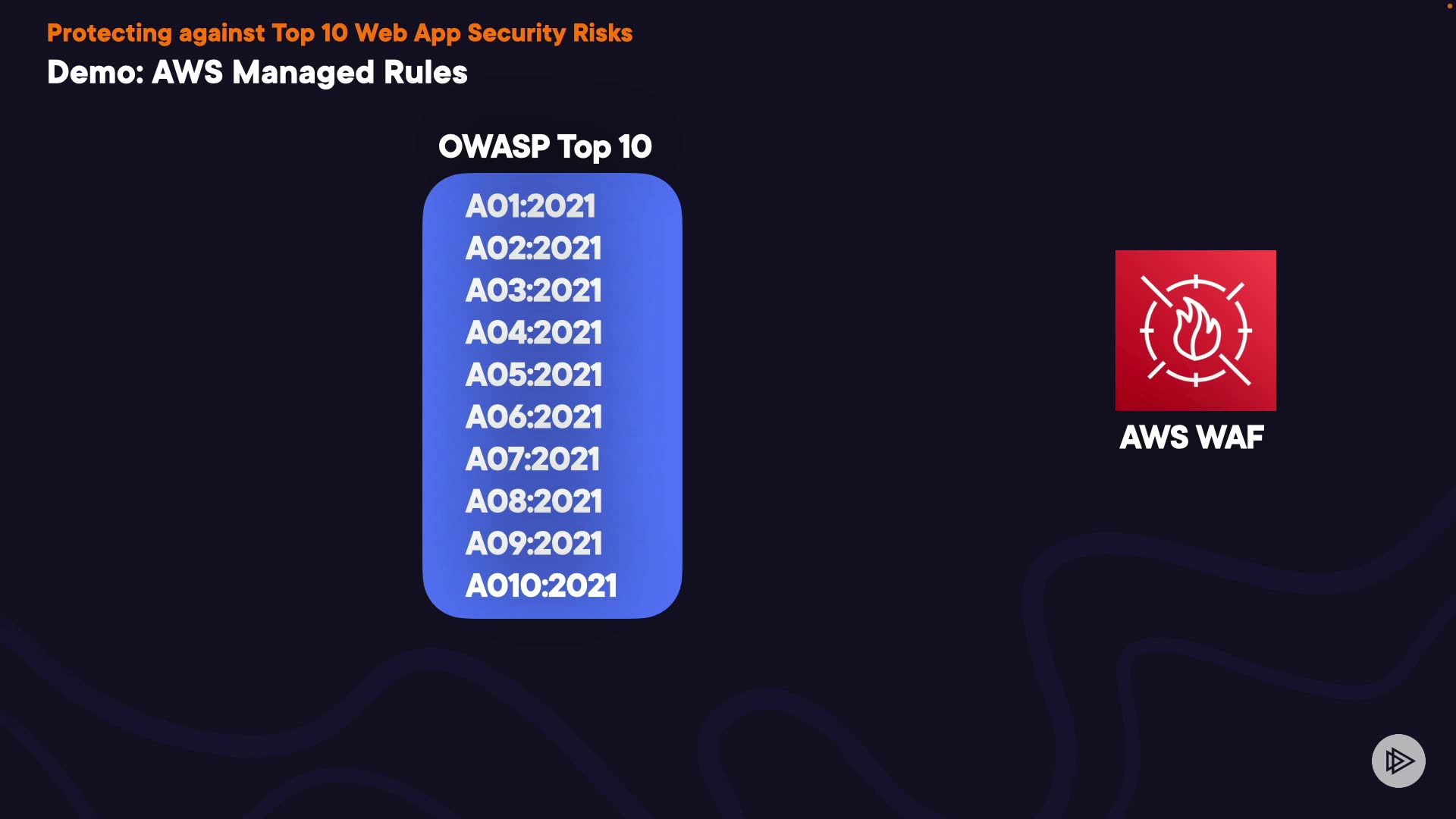 Protecting against Top 10 Web App Security Risks
Demo: AWS Managed Rules

OWASP Top 10

A01:2021
A02:2021
A03:2021
A04:2021
A05:2021
A06:2021
A07:2021
A08:2021
A09:2021
A010:2021

AWS WAF